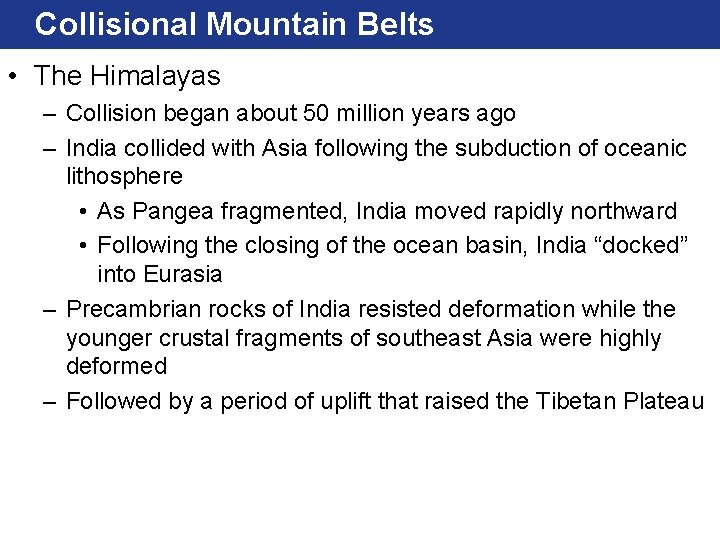 Collisional Mountain Belts

• The Himalayas

– Collision began about 50 million years ago

– India collided with Asia following the subduction of oceanic lithosphere

• As Pangea fragmented, India moved rapidly northward

• Following the closing of the ocean basin, India “docked” into Eurasia

– Precambrian rocks of India resisted deformation while the younger crustal fragments of southeast Asia were highly deformed

– Followed by a period of uplift that raised the Tibetan Plateau